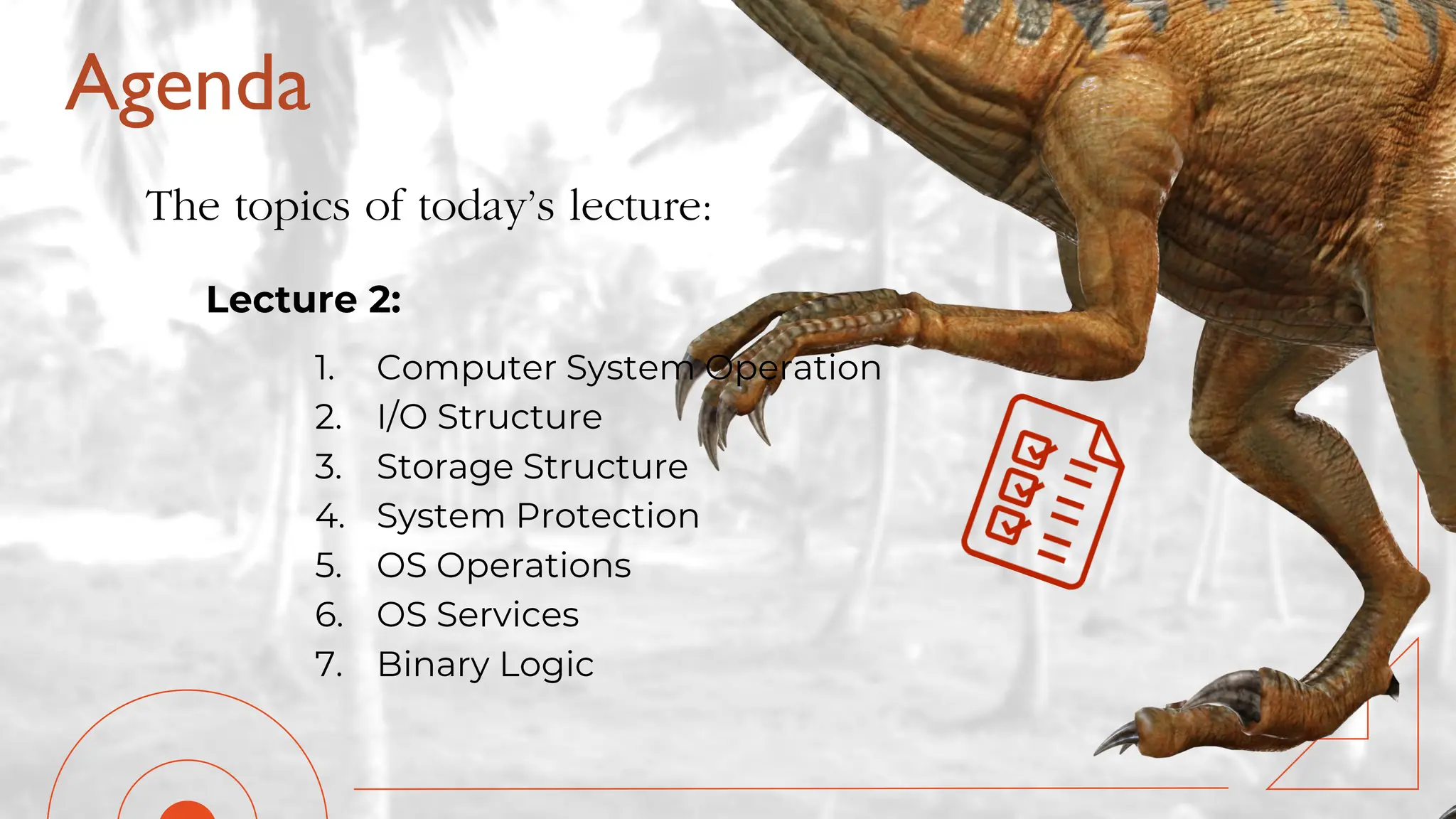 Agenda

The topics of today's lecture:

Lecture 2:

1. Computer System Operation
2. I/O Structure
3. Storage Structure
4. System Protection
5. OS Operations
6. OS Services
7. Binary Logic